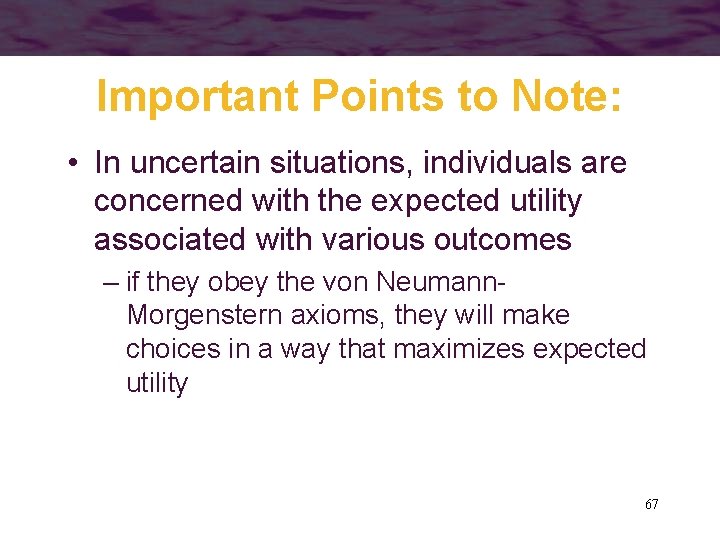 Important Points to Note:

• In uncertain situations, individuals are concerned with the expected utility associated with various outcomes

– if they obey the von Neumann-Morgenstern axioms, they will make choices in a way that maximizes expected utility

67